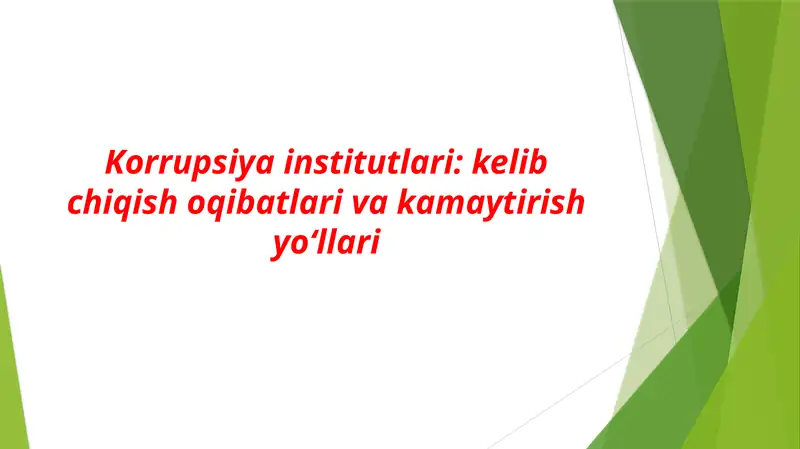 Korrupsiya institutlari: kelib chiqish oqibatlari va kamaytirish yo‘llari